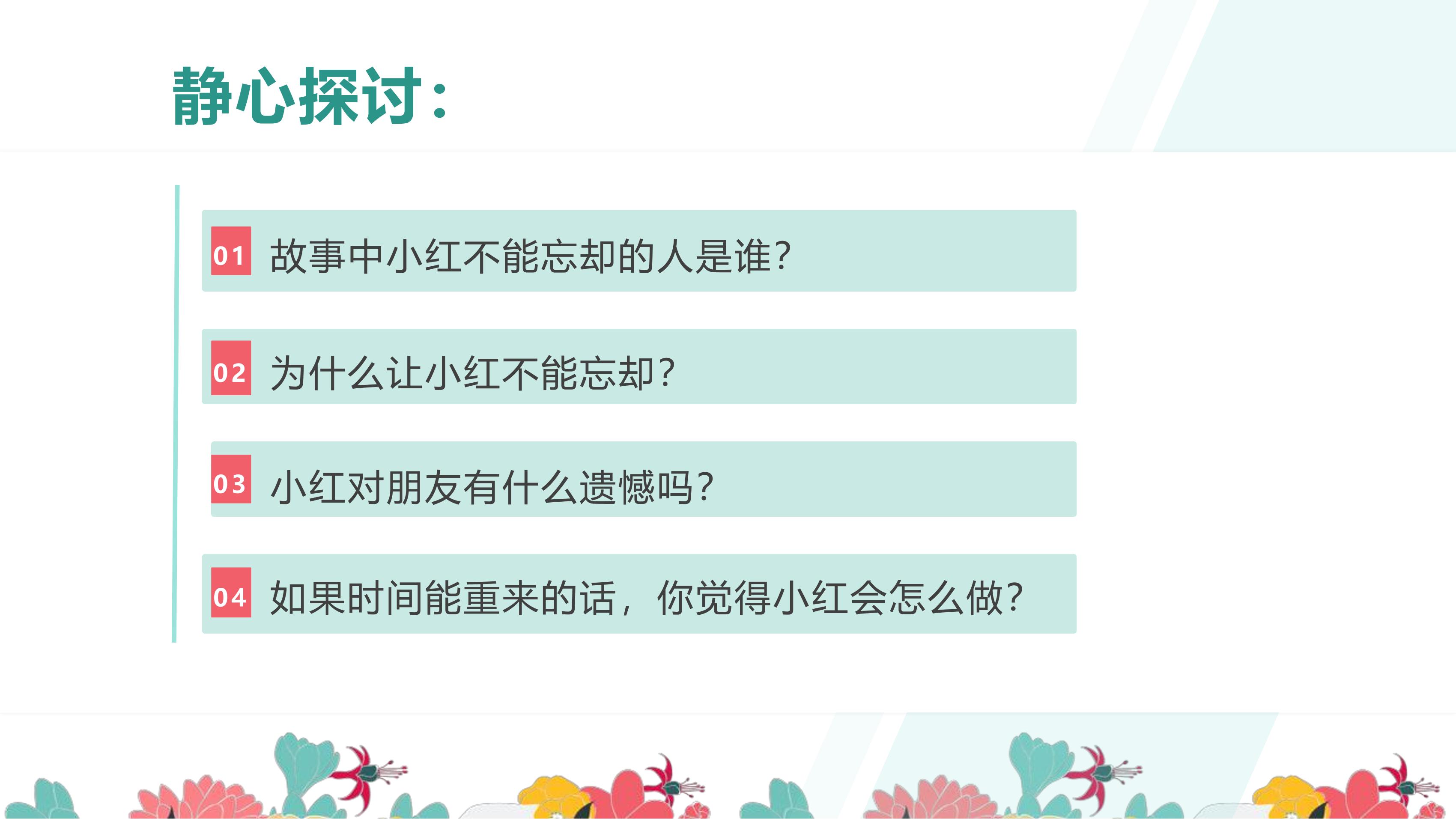 静心探讨：

01 故事中小红不能忘却的人是谁？

02 为什么让小红不能忘却？

03 小红对朋友有什么遗憾吗？

04 如果时间能重来的话，你觉得小红会怎么做？